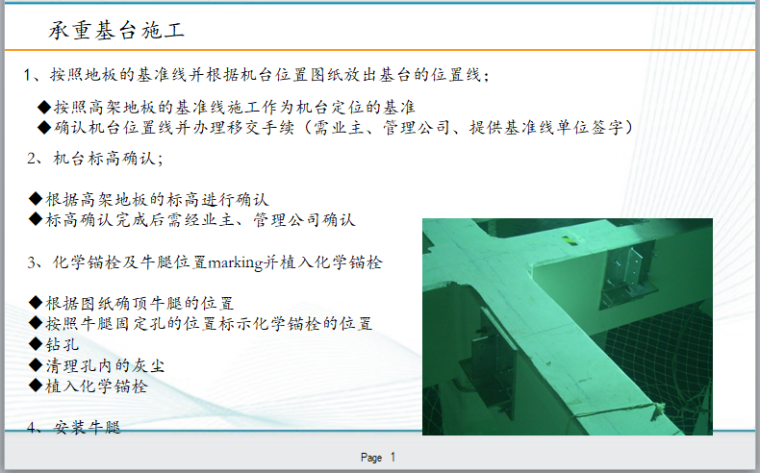 承重基台施工

1、按照地板的基准线并根据机台位置图纸放出基台的位置线；

◆按照高架地板的基准线施工作为机台定位的基准
◆确认机台位置线并办理移交手续（需业主、管理公司、提供基准线单位签字）

2、机台标高确认；

◆根据高架地板的标高进行确认
◆标高确认完成后需经业主、管理公司确认

3、化学锚栓及牛腿位置marking并植入化学锚栓

◆根据图纸确顶牛腿的位置
◆按照牛腿固定孔的位置标示化学锚栓的位置
◆钻孔
◆清理孔内的灰尘
◆植入化学锚栓

4、安装牛腿

Page 1